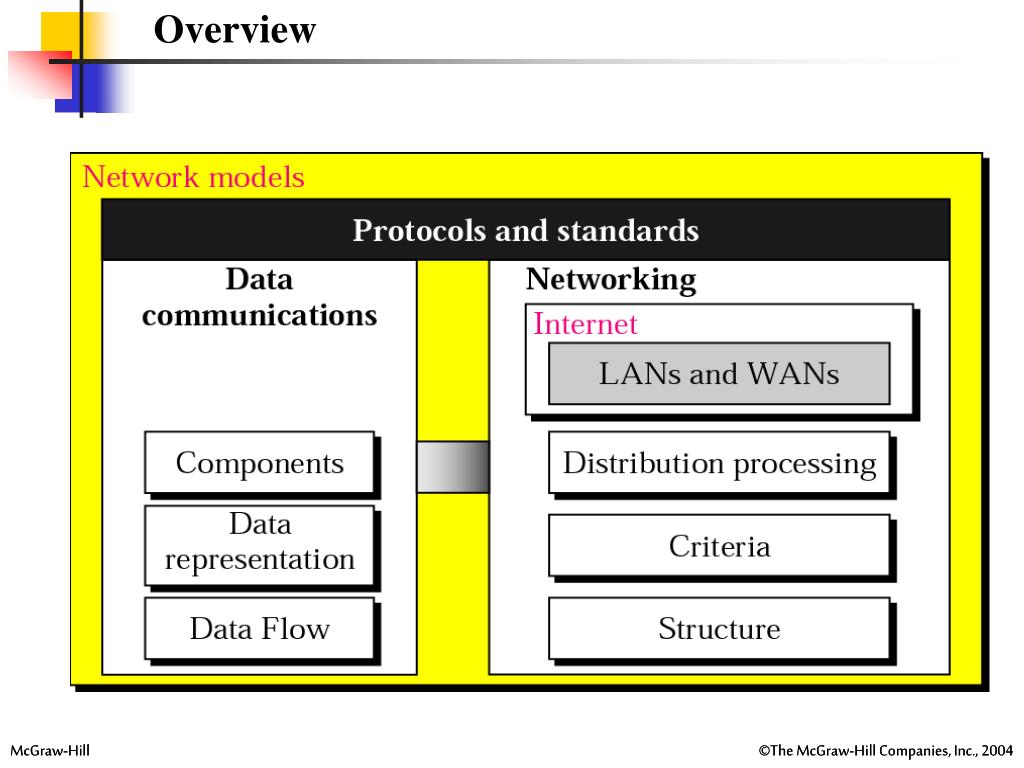 Overview

Network models

Protocols and standards

Data communications

Components

Data representation

Data Flow

Networking

Internet

LANs and WANs

Distribution processing

Criteria

Structure

McGraw-Hill

©The McGraw-Hill Companies, Inc., 2004